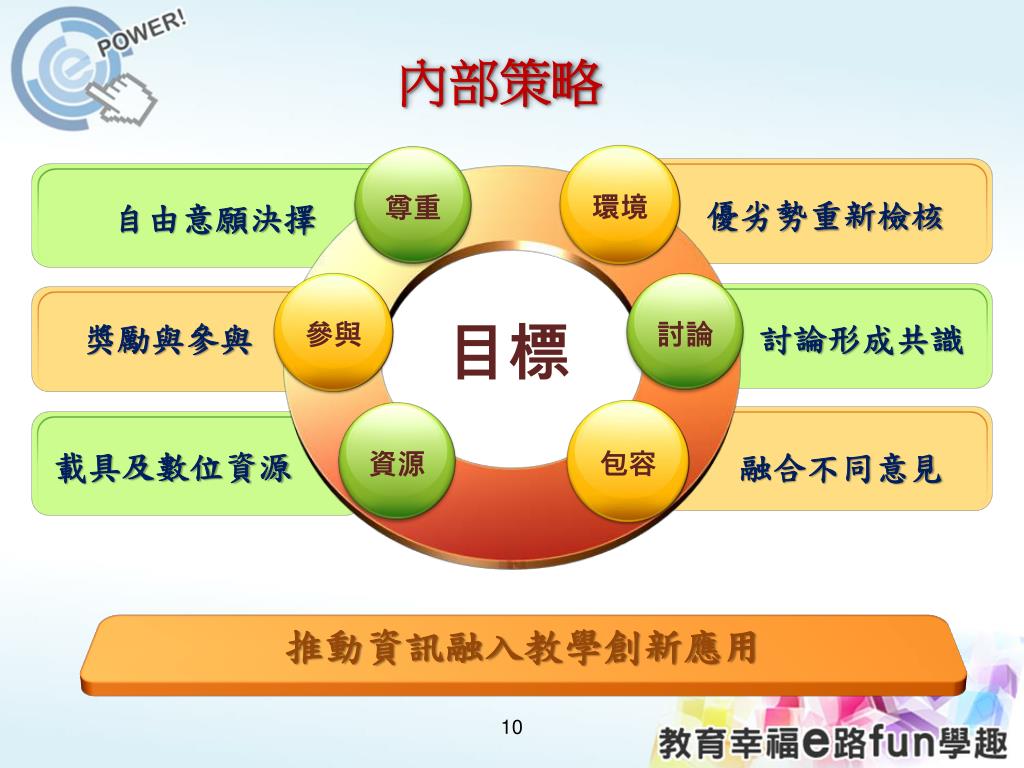 POWER!

內部策略

自由意願決擇

尊重

環境

優劣勢重新檢核

獎勵與參與

參與

目標

討論

討論形成共識

載具及數位資源

資源

包容

融合不同意見

推動資訊融入教學創新應用

10

教育幸福e路fun學趣